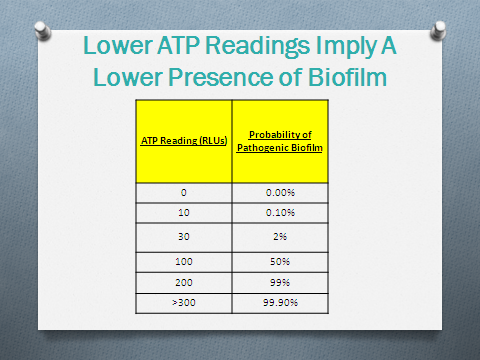 Lower ATP Readings Imply A Lower Presence of Biofilm

| ATP Reading (RLUs) | Probability of Pathogenic Biofilm |
|---|---|
| 0 | 0.00% |
| 10 | 0.10% |
| 30 | 2% |
| 100 | 50% |
| 200 | 99% |
| >300 | 99.90% |